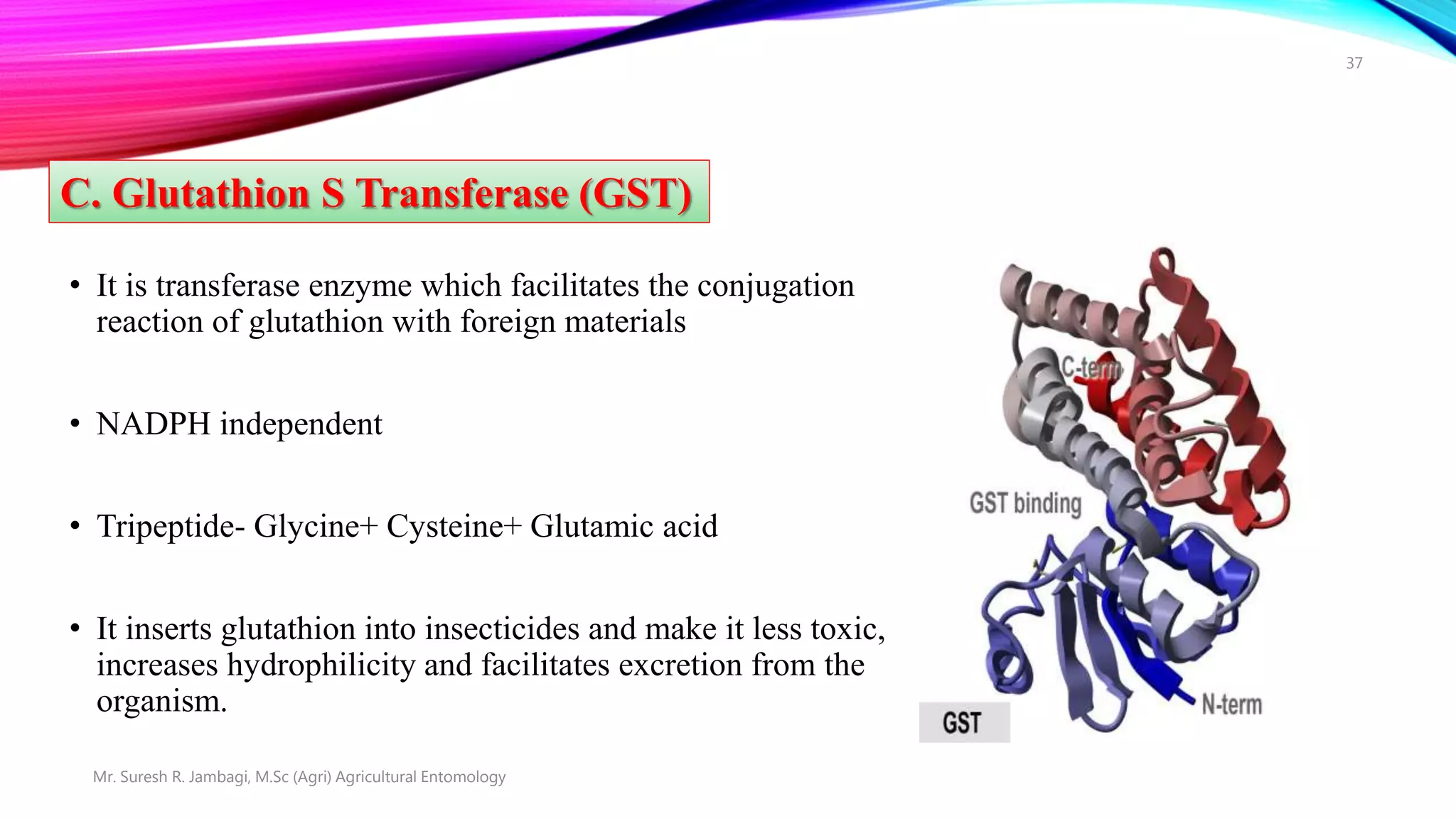 37

C. Glutathion S Transferase (GST)

• It is transferase enzyme which facilitates the conjugation reaction of glutathion with foreign materials

• NADPH independent

• Tripeptide- Glycine+ Cysteine+ Glutamic acid

• It inserts glutathion into insecticides and make it less toxic, increases hydrophilicity and facilitates excretion from the organism.

C-term

GST binding

N-term

GST

Mr. Suresh R. Jambagi, M.Sc (Agri) Agricultural Entomology